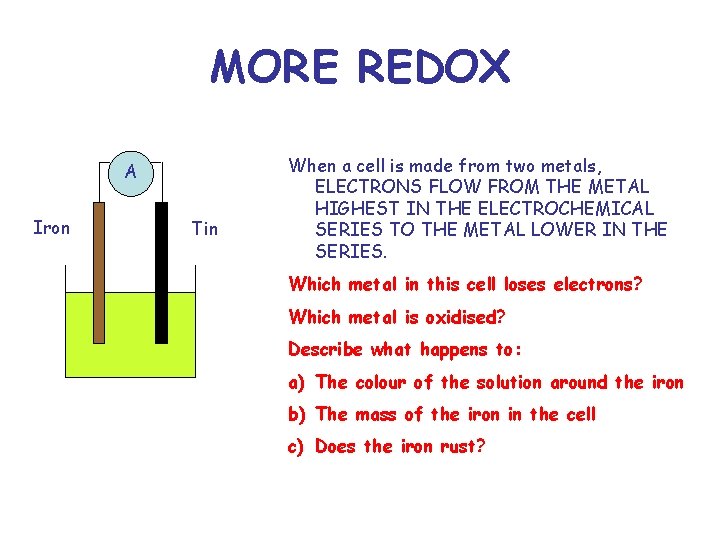 MORE REDOX

A

Iron

Tin

When a cell is made from two metals, ELECTRONS FLOW FROM THE METAL HIGHEST IN THE ELECTROCHEMICAL SERIES TO THE METAL LOWER IN THE SERIES.

Which metal in this cell loses electrons?

Which metal is oxidised?

Describe what happens to:

a) The colour of the solution around the iron

b) The mass of the iron in the cell

c) Does the iron rust?